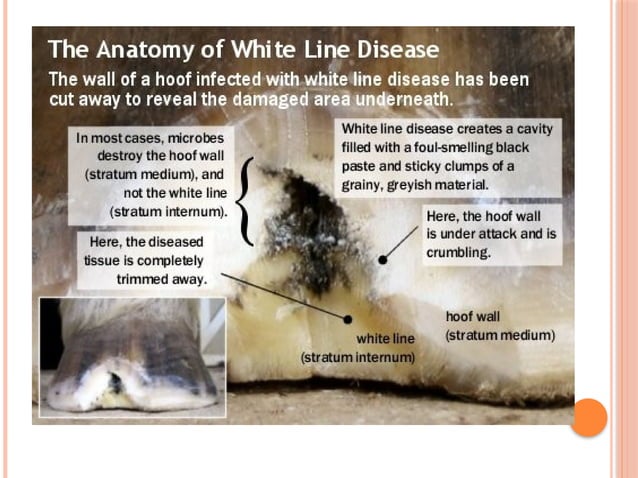 The Anatomy of White Line Disease

The wall of a hoof infected with white line disease has been cut away to reveal the damaged area underneath.

In most cases, microbes destroy the hoof wall (stratum medium), and not the white line (stratum internum).

White line disease creates a cavity filled with a foul-smelling black paste and sticky clumps of a grainy, greyish material.

Here, the hoof wall is under attack and is crumbling.

Here, the diseased tissue is completely trimmed away.

hoof wall (stratum medium)

white line (stratum internum)